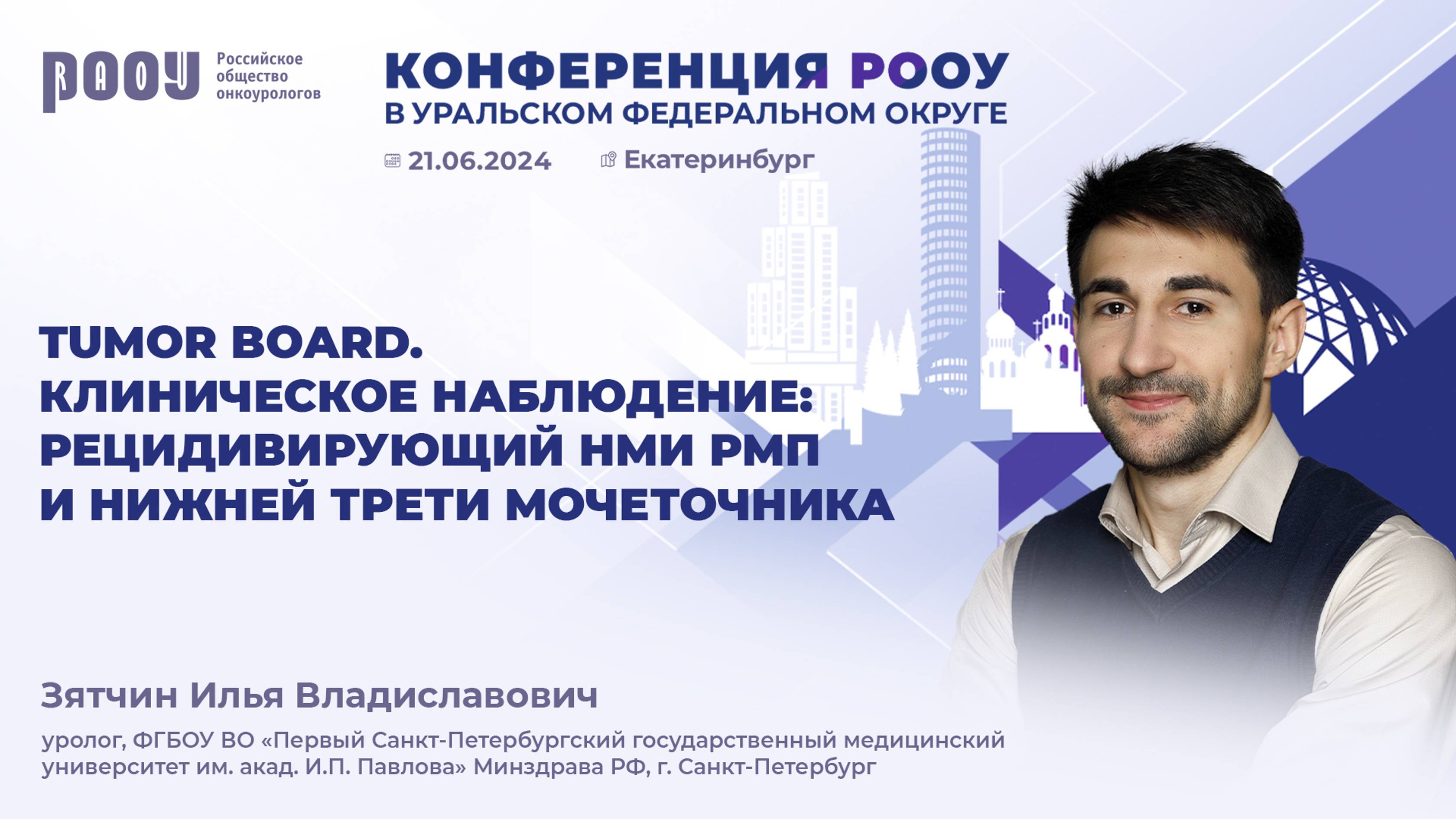 РООУ Российское общество онкоурологов

КОНФЕРЕНЦИЯ РООУ
В УРАЛЬСКОМ ФЕДЕРАЛЬНОМ ОКРУГЕ

21.06.2024 Екатеринбург

TUMOR BOARD.
КЛИНИЧЕСКОЕ НАБЛЮДЕНИЕ:
РЕЦИДИВИРУЮЩИЙ НМИ РМП
И НИЖНЕЙ ТРЕТИ МОЧЕТОЧНИКА

Зятчин Илья Владиславович

уролог, ФГБОУ ВО «Первый Санкт-Петербургский государственный медицинский университет им. акад. И.П. Павлова» Минздрава РФ, г. Санкт-Петербург